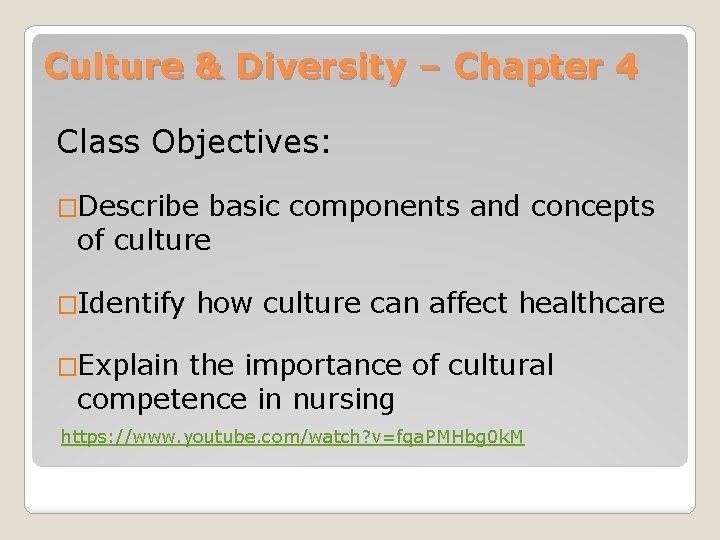 Culture & Diversity – Chapter 4

Class Objectives:

□Describe basic components and concepts of culture

□Identify how culture can affect healthcare

□Explain the importance of cultural competence in nursing

https://www.youtube.com/watch?v=fqaPMHbg0kM